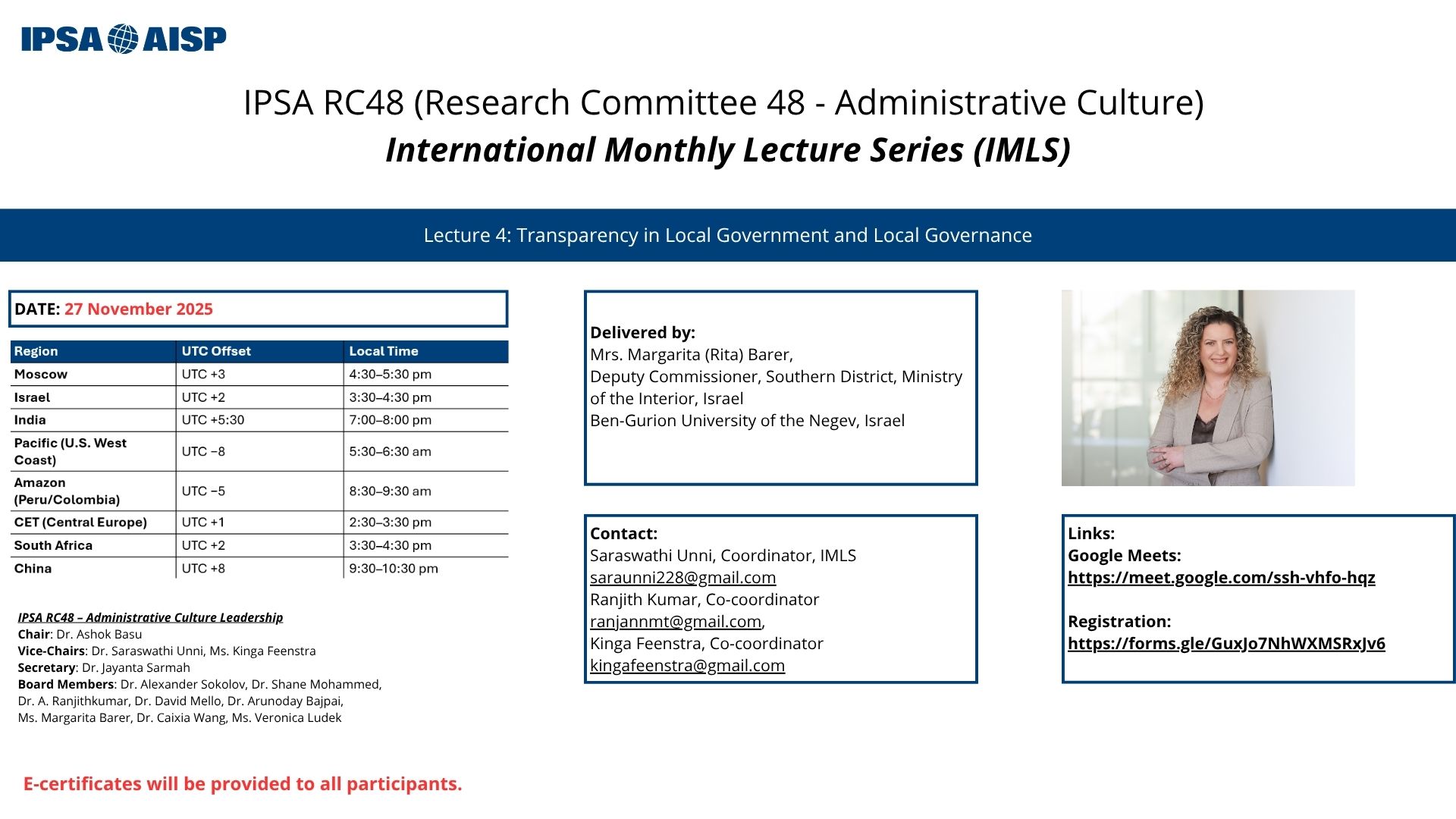 IPSA AISP

IPSA RC48 (Research Committee 48 - Administrative Culture)
International Monthly Lecture Series (IMLS)

Lecture 4: Transparency in Local Government and Local Governance

DATE: 27 November 2025

| Region | UTC Offset | Local Time |
|---|---|---|
| Moscow | UTC +3 | 4:30–5:30 pm |
| Israel | UTC +2 | 3:30–4:30 pm |
| India | UTC +5:30 | 7:00–8:00 pm |
| Pacific (U.S. West Coast) | UTC −8 | 5:30–6:30 am |
| Amazon (Peru/Colombia) | UTC −5 | 8:30–9:30 am |
| CET (Central Europe) | UTC +1 | 2:30–3:30 pm |
| South Africa | UTC +2 | 3:30–4:30 pm |
| China | UTC +8 | 9:30–10:30 pm |

IPSA RC48 – Administrative Culture Leadership
Chair: Dr. Ashok Basu
Vice-Chairs: Dr. Saraswathi Unni, Ms. Kinga Feenstra
Secretary: Dr. Jayanta Sarmah
Board Members: Dr. Alexander Sokolov, Dr. Shane Mohammed, Dr. A. Ranjithkumar, Dr. David Mello, Dr. Arunoday Bajpai, Ms. Margarita Barer, Dr. Caixia Wang, Ms. Veronica Ludek

E-certificates will be provided to all participants.

Delivered by:
Mrs. Margarita (Rita) Barer,
Deputy Commissioner, Southern District, Ministry of the Interior, Israel
Ben-Gurion University of the Negev, Israel

Contact:
Saraswathi Unni, Coordinator, IMLS
saraunni228@gmail.com
Ranjith Kumar, Co-coordinator
ranjannmt@gmail.com,
Kinga Feenstra, Co-coordinator
kingafeenstra@gmail.com

Links:
Google Meets:
https://meet.google.com/ssh-vhfo-hqz

Registration:
https://forms.gle/GuxJo7NhWXMSRxJv6